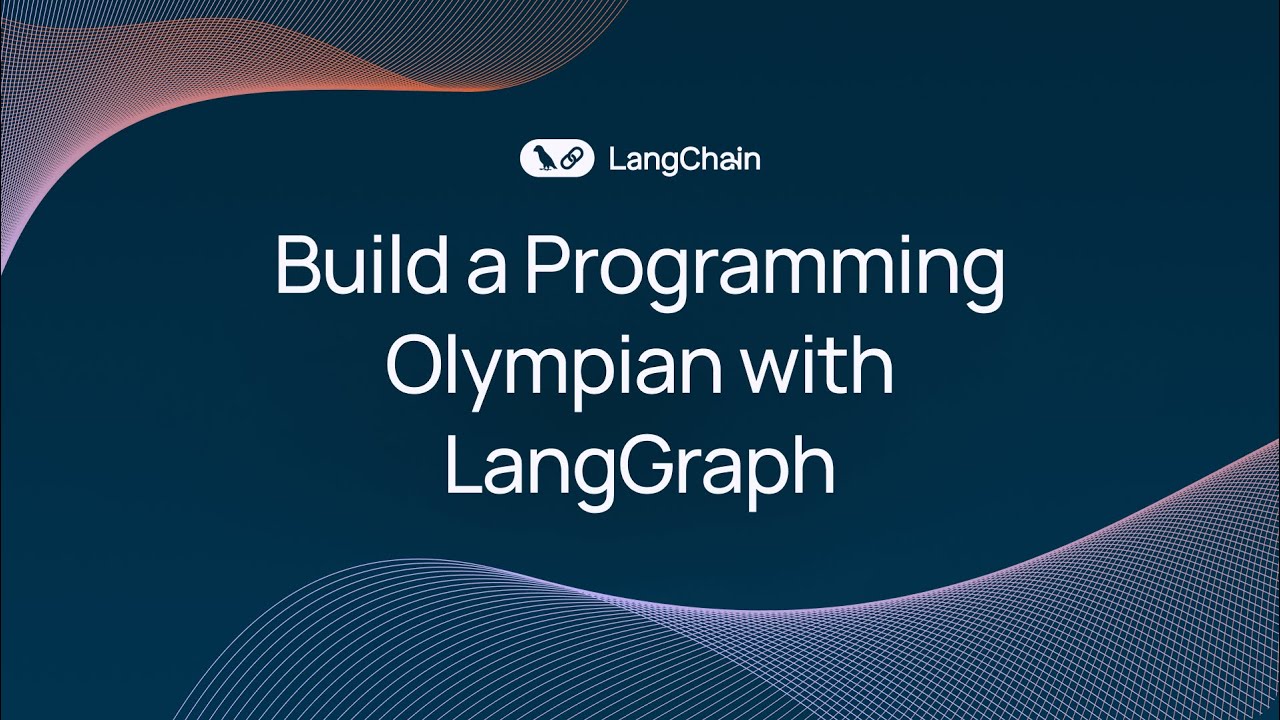 LangChain

Build a Programming Olympian with LangGraph